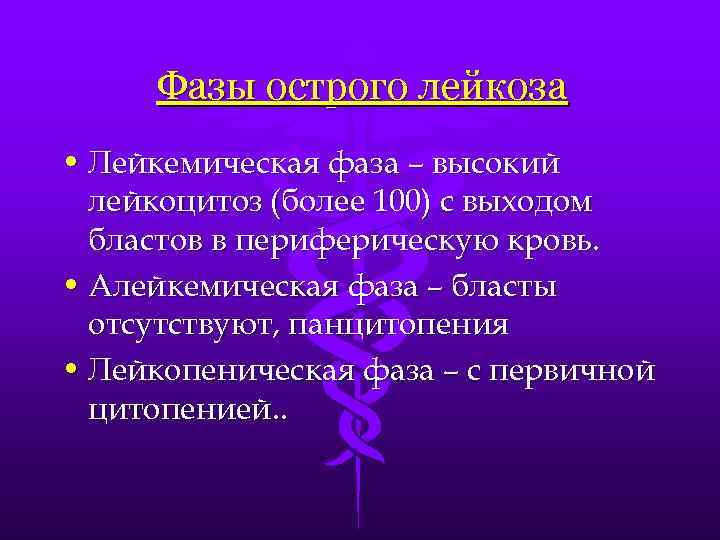 Фазы острого лейкоза

• Лейкемическая фаза – высокий лейкоцитоз (более 100) с выходом бластов в периферическую кровь.

• Алейкемическая фаза – бласты отсутствуют, панцитопения

• Лейкопеническая фаза – с первичной цитопенией..